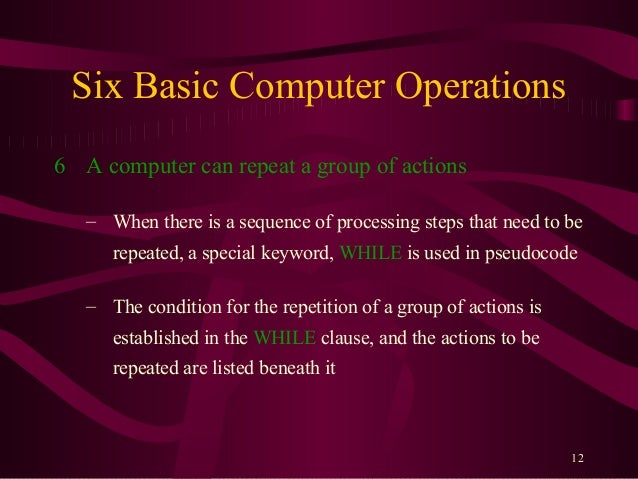 Six Basic Computer Operations

6 A computer can repeat a group of actions

– When there is a sequence of processing steps that need to be repeated, a special keyword, WHILE is used in pseudocode

– The condition for the repetition of a group of actions is established in the WHILE clause, and the actions to be repeated are listed beneath it

12